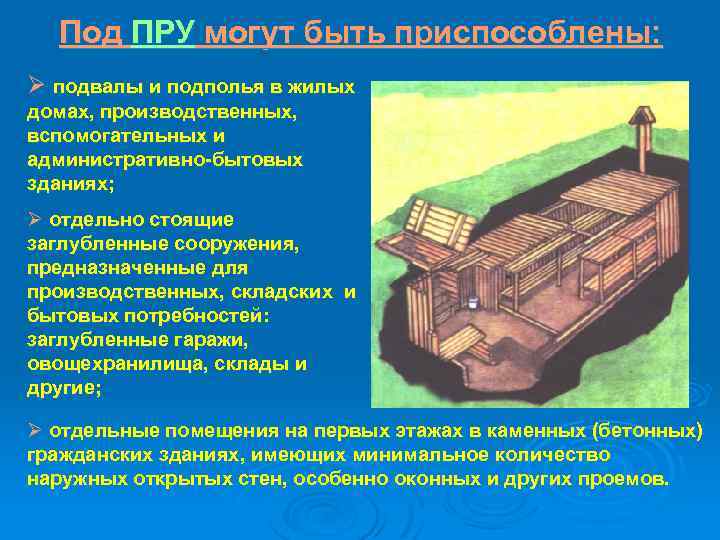 Под ПРУ могут быть приспособлены:

➢ подвалы и подполья в жилых домах, производственных, вспомогательных и административно-бытовых зданиях;

➢ отдельно стоящие заглубленные сооружения, предназначенные для производственных, складских и бытовых потребностей: заглубленные гаражи, овощехранилища, склады и другие;

➢ отдельные помещения на первых этажах в каменных (бетонных) гражданских зданиях, имеющих минимальное количество наружных открытых стен, особенно оконных и других проемов.